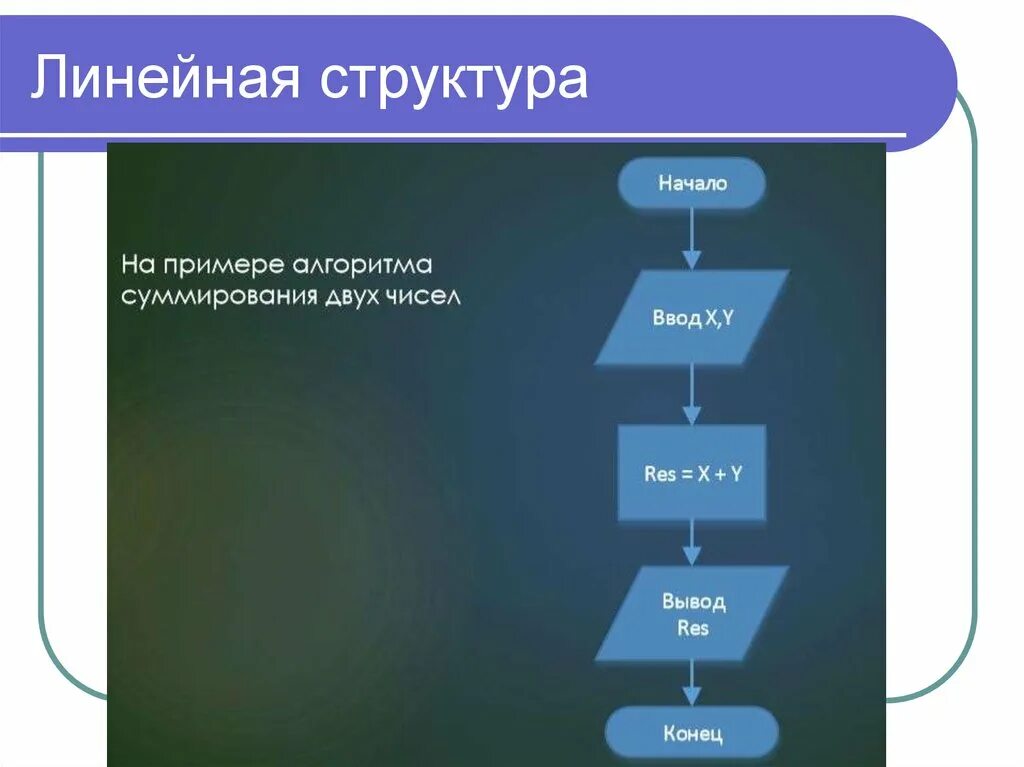 Линейная структура

На примере алгоритма суммирования двух чисел

Начало

Ввод X,Y

Res = X + Y

Вывод Res

Конец